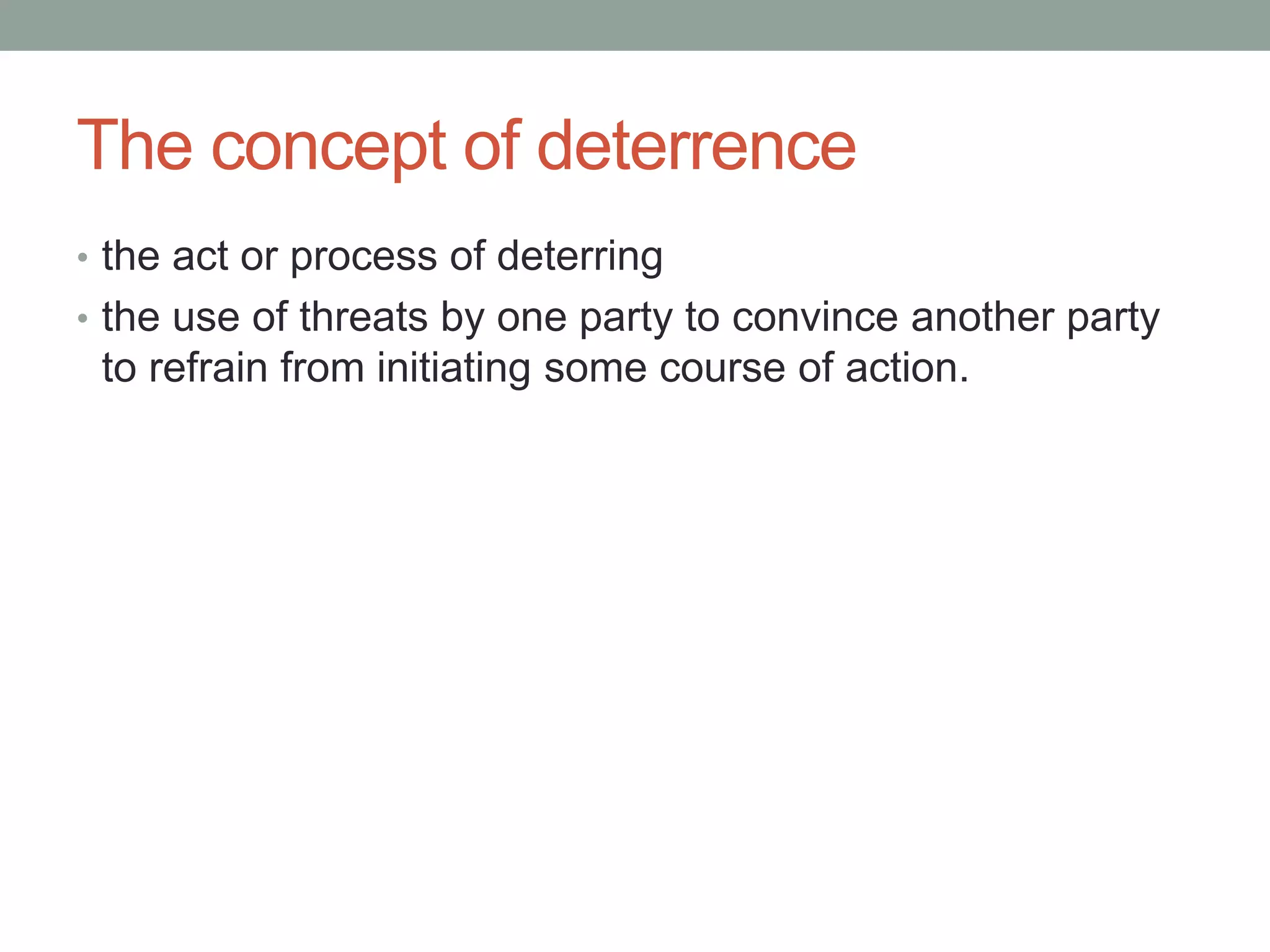 The concept of deterrence

• the act or process of deterring
• the use of threats by one party to convince another party to refrain from initiating some course of action.